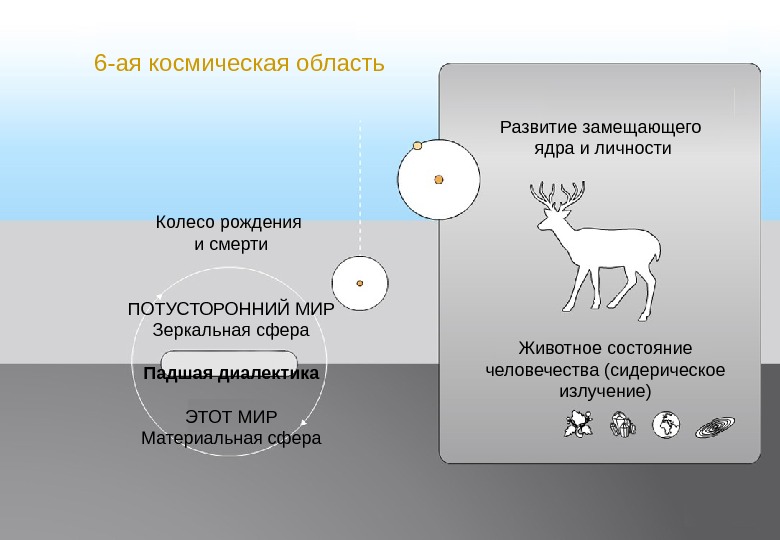 6-ая космическая область

Колесо рождения
и смерти

ПОТУСТОРОННИЙ МИР
Зеркальная сфера

Падшая диалектика

ЭТОТ МИР
Материальная сфера

Развитие замещающего
ядра и личности

Животное состояние
человечества (сидерическое
излучение)